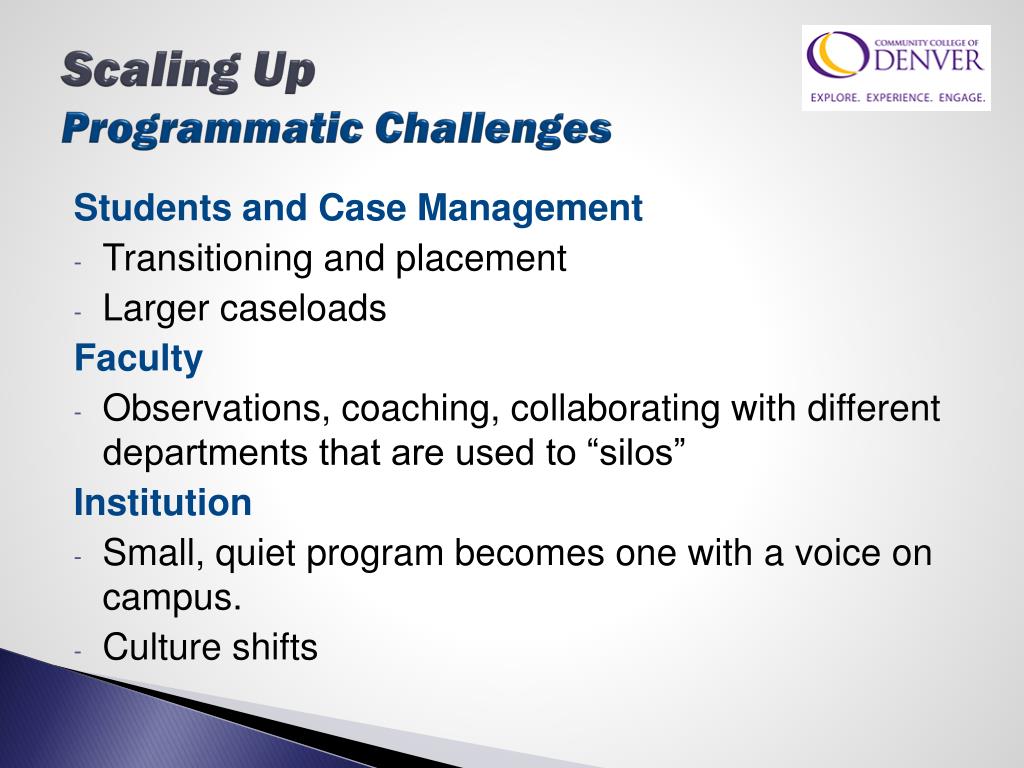 Scaling Up
Programmatic Challenges

COMMUNITY COLLEGE OF
DENVER
EXPLORE. EXPERIENCE. ENGAGE.

Students and Case Management
- Transitioning and placement
- Larger caseloads

Faculty
- Observations, coaching, collaborating with different departments that are used to “silos”

Institution
- Small, quiet program becomes one with a voice on campus.
- Culture shifts